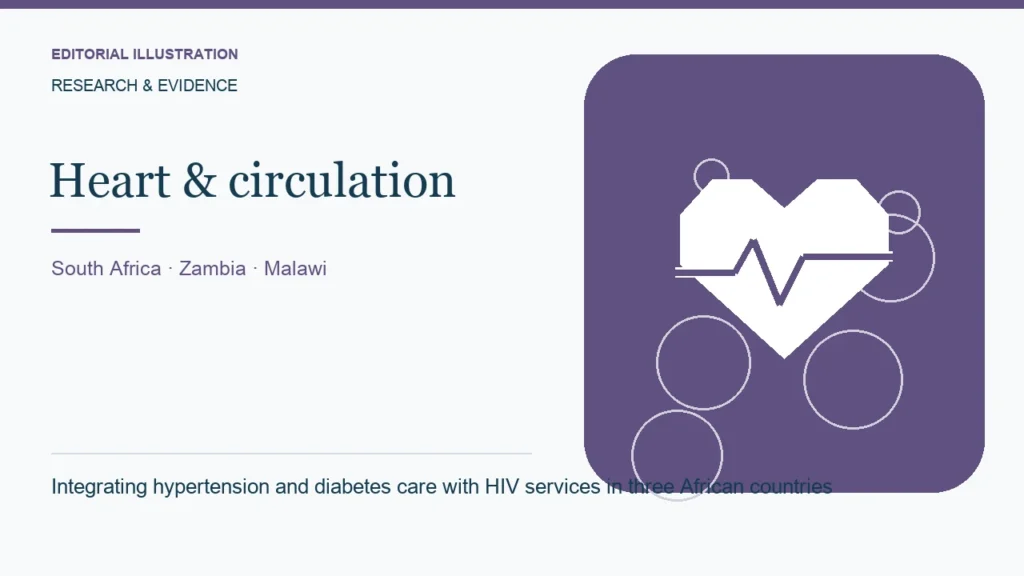 EDITORIAL ILLUSTRATION

RESEARCH & EVIDENCE

Heart & circulation

South Africa · Zambia · Malawi

Integrating hypertension and diabetes care with HIV services in three African countries